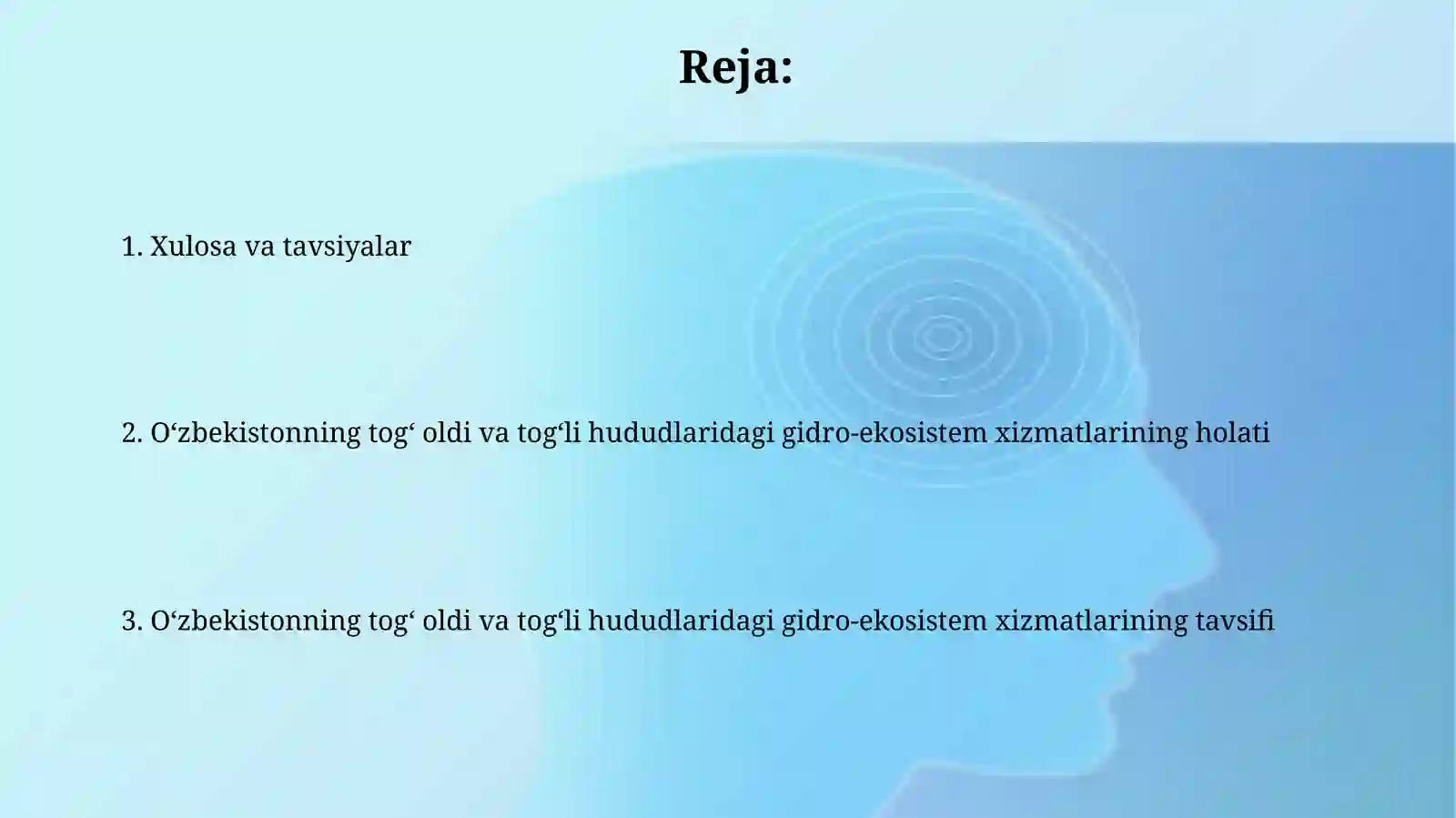 Reja:

1. Xulosa va tavsiyalar

2. O‘zbekistonning tog‘ oldi va tog‘li hududlaridagi gidro-ekosistem xizmatlarining holati

3. O‘zbekistonning tog‘ oldi va tog‘li hududlaridagi gidro-ekosistem xizmatlarining tavsifi